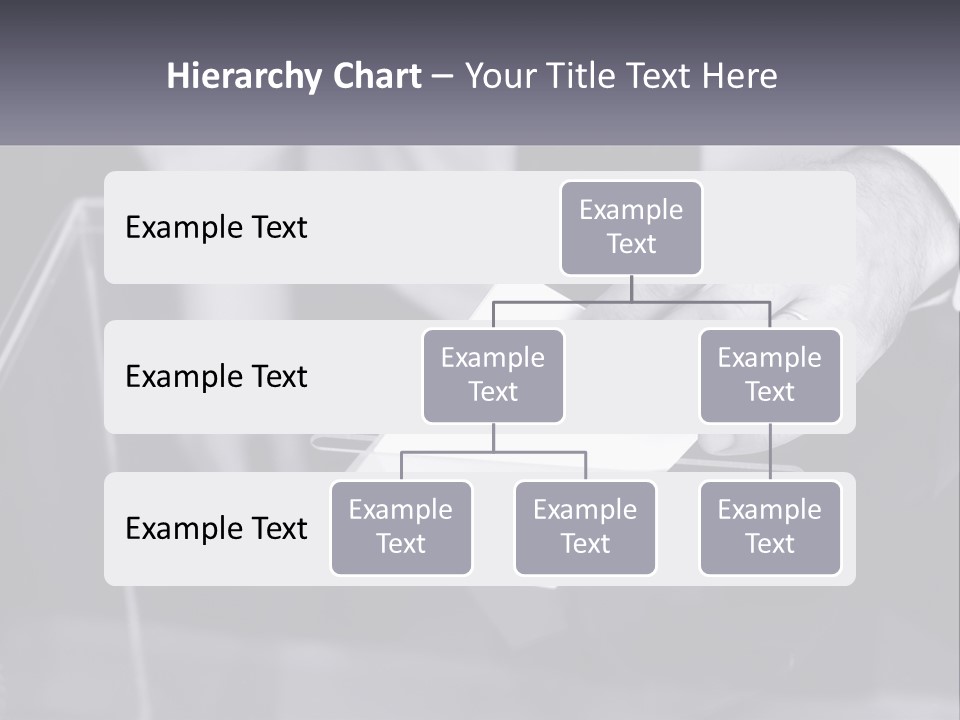 Hierarchy Chart – Your Title Text Here

Example Text

Example Text

Example Text

Example Text

Example Text

Example Text

Example Text

Example Text

Example Text